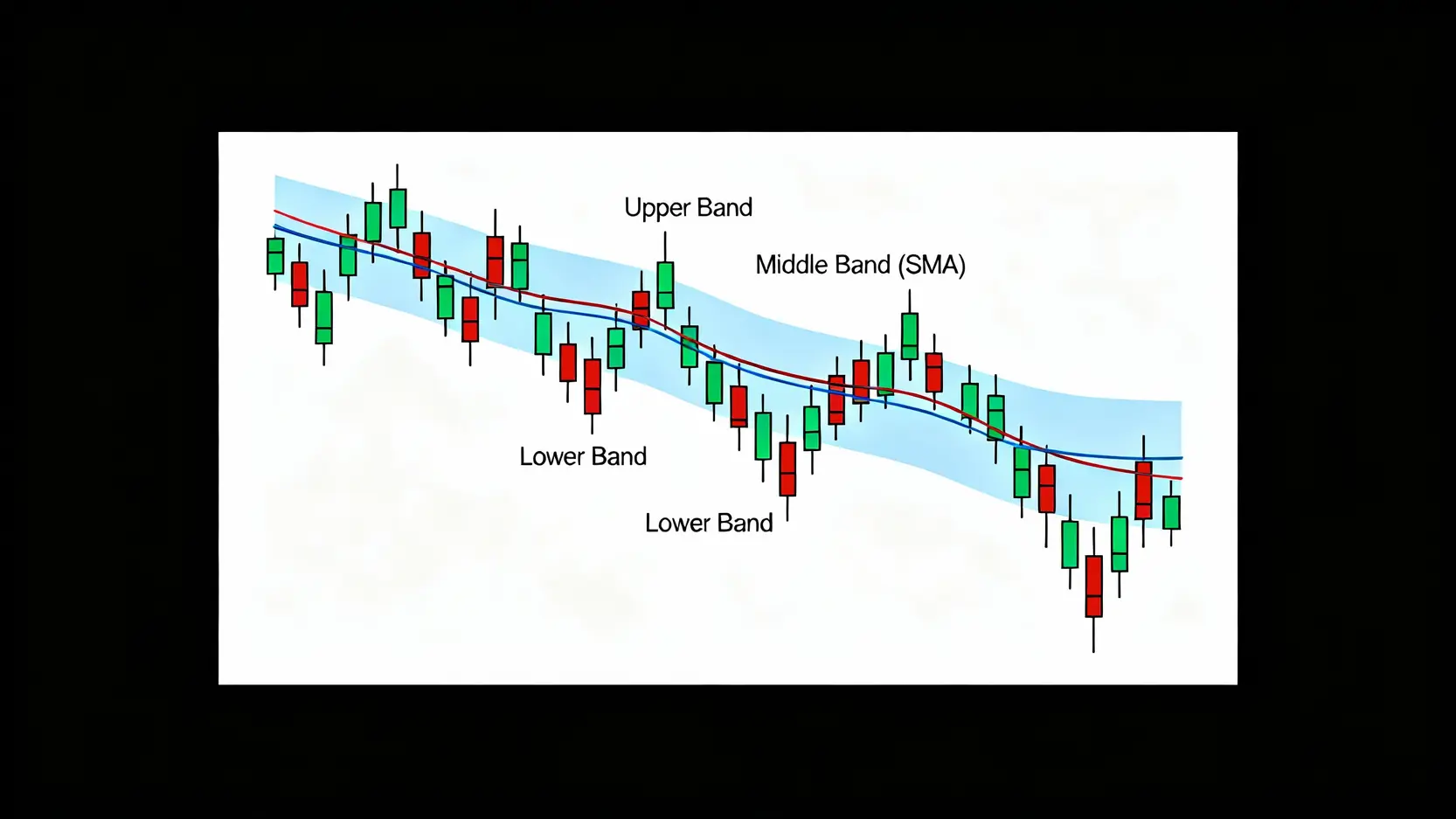 Upper Band

Middle Band (SMA)

Lower Band

Lower Band